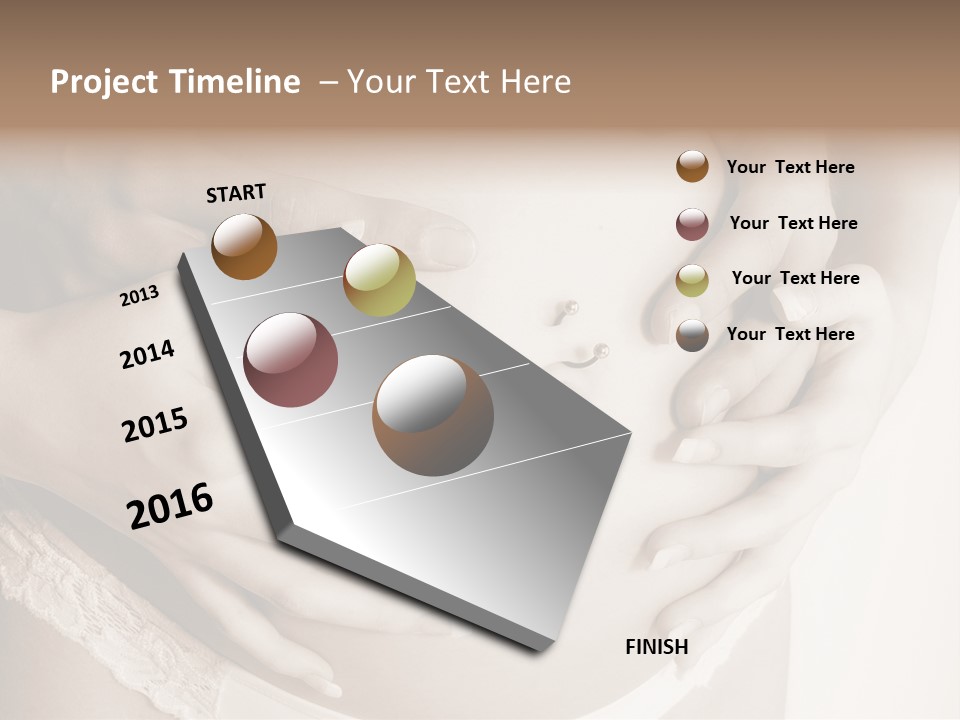 Project Timeline – Your Text Here

START

2013

2014

2015

2016

FINISH

Your Text Here

Your Text Here

Your Text Here

Your Text Here